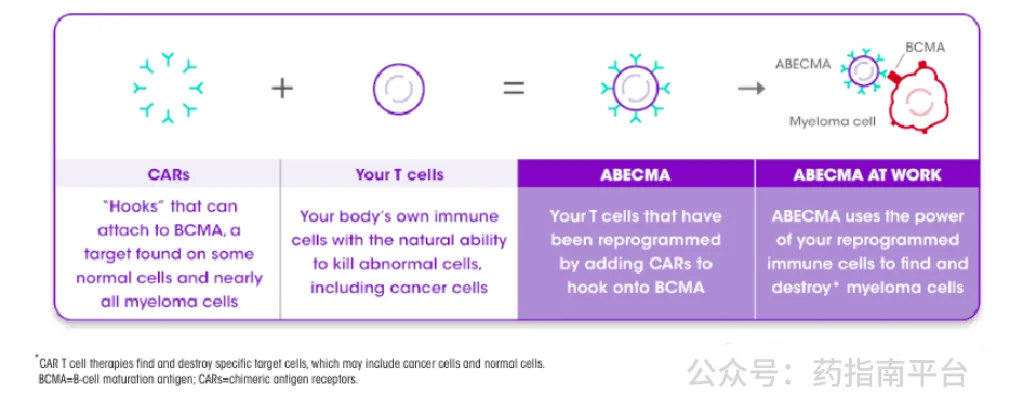 +

=

→

ABECMA

BCMA

Myeloma cell

| CARs | Your T cells | ABECMA | ABECMA AT WORK |
|---|---|---|---|
| "Hooks" that can attach to BCMA, a target found on some normal cells and nearly all myeloma cells | Your body's own immune cells with the natural ability to kill abnormal cells, including cancer cells | Your T cells that have been reprogrammed by adding CARs to hook onto BCMA | ABECMA uses the power of your reprogrammed immune cells to find and destroy* myeloma cells |

*CAR T cell therapies find and destroy specific target cells, which may include cancer cells and normal cells.
BCMA=B-cell maturation antigen; CARs=chimeric antigen receptors.

公众号：药指南平台